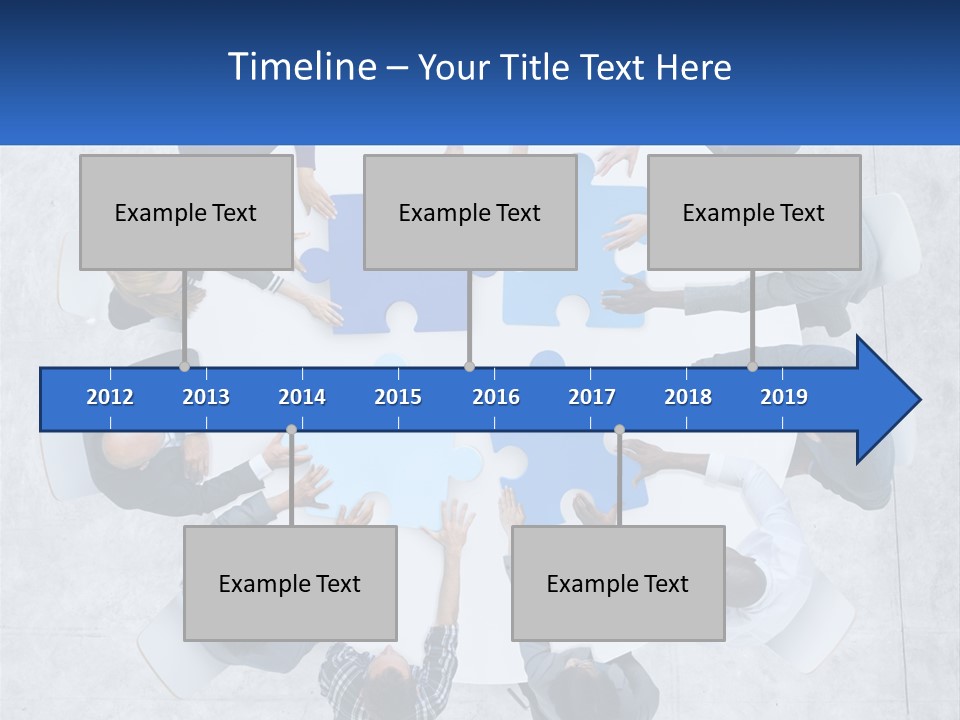 Timeline – Your Title Text Here

Example Text

Example Text

Example Text

2012 2013 2014 2015 2016 2017 2018 2019

Example Text

Example Text